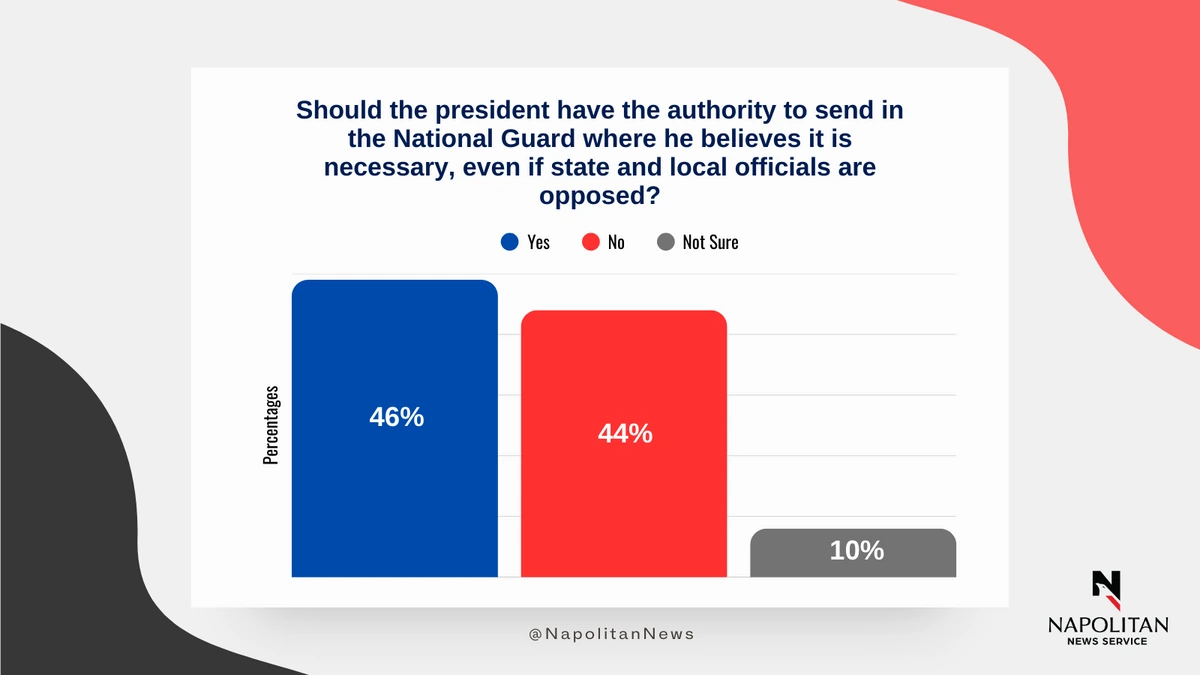 Should the president have the authority to send in the National Guard where he believes it is necessary, even if state and local officials are opposed?

Yes No Not Sure

Percentages

46%

44%

10%

@NapolitanNews

N
NAPOLITAN
NEWS SERVICE